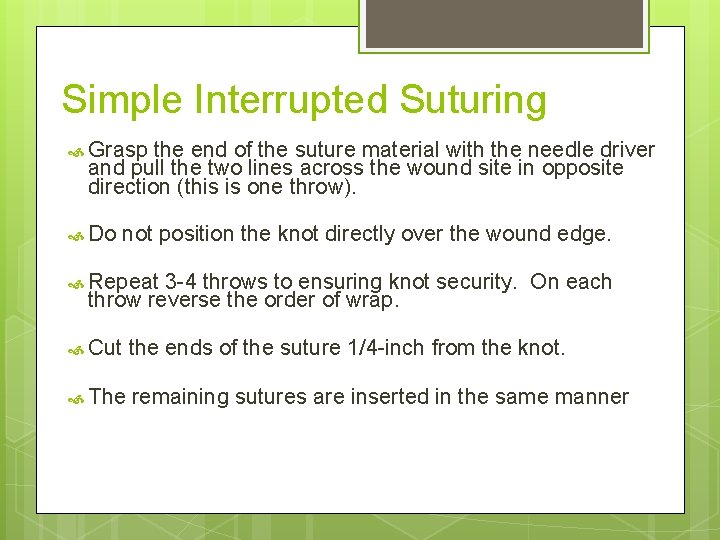 Simple Interrupted Suturing

Grasp the end of the suture material with the needle driver and pull the two lines across the wound site in opposite direction (this is one throw).

Do not position the knot directly over the wound edge.

Repeat 3-4 throws to ensuring knot security. On each throw reverse the order of wrap.

Cut the ends of the suture 1/4-inch from the knot.

The remaining sutures are inserted in the same manner